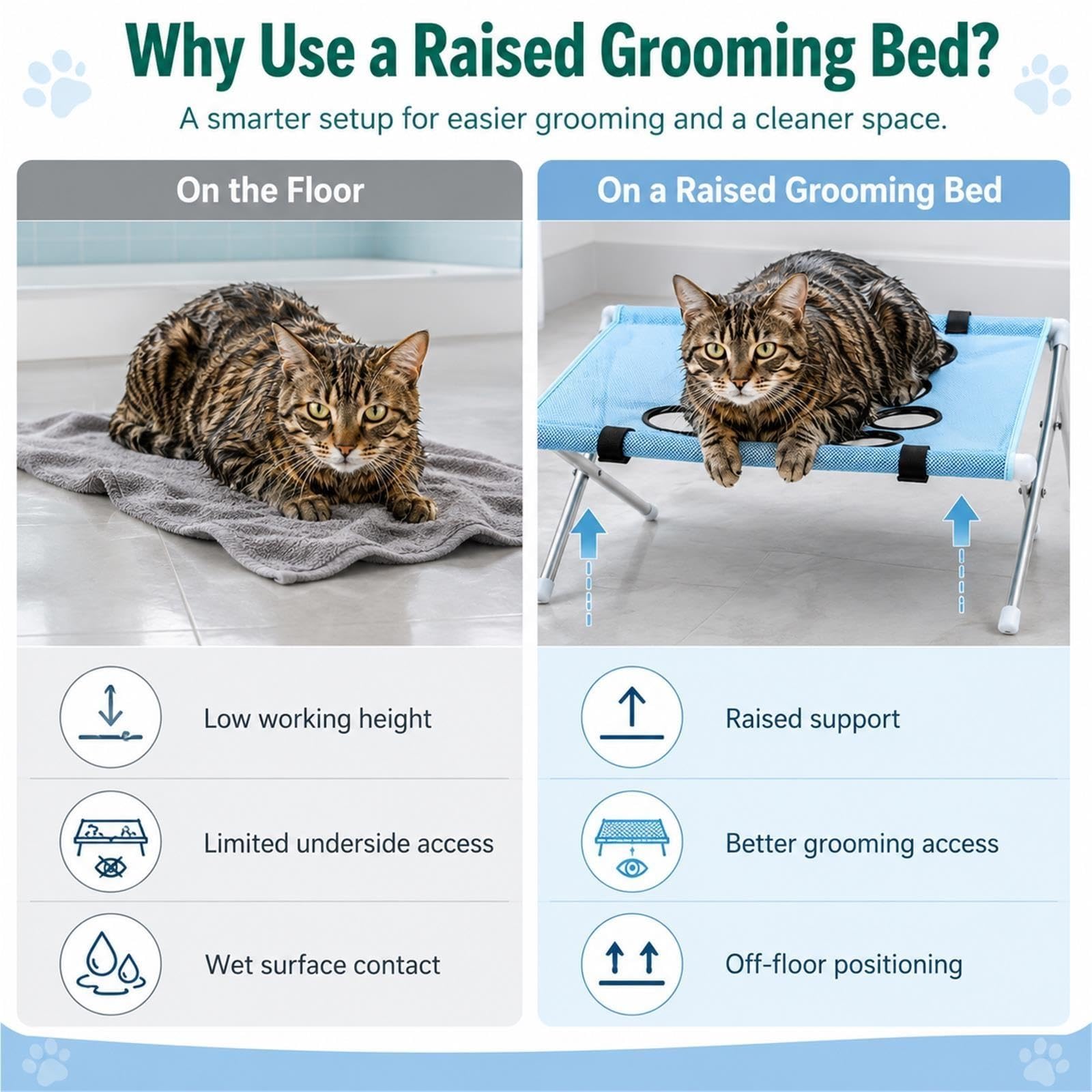 Why Use a Raised Grooming Bed?

A smarter setup for easier grooming and a cleaner space.

On the Floor

Low working height

Limited underside access

Wet surface contact

On a Raised Grooming Bed

Raised support

Better grooming access

Off-floor positioning